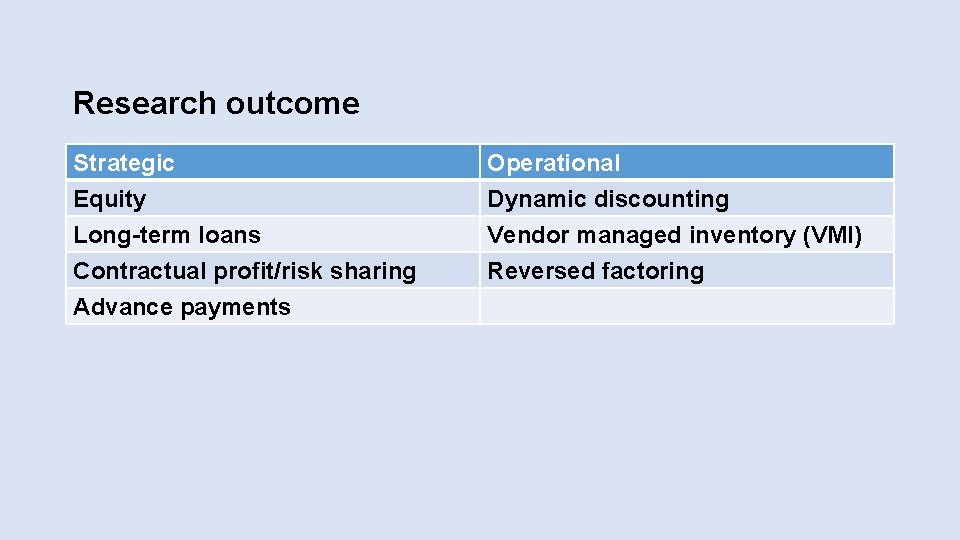 Research outcome

| Strategic | Operational |
|---|---|
| Equity | Dynamic discounting |
| Long-term loans | Vendor managed inventory (VMI) |
| Contractual profit/risk sharing | Reversed factoring |
| Advance payments | |